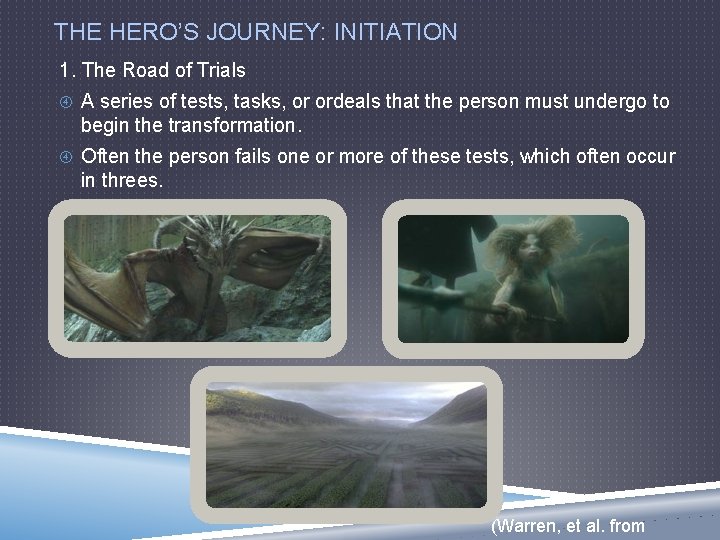 THE HERO'S JOURNEY: INITIATION

1. The Road of Trials

A series of tests, tasks, or ordeals that the person must undergo to begin the transformation.

Often the person fails one or more of these tests, which often occur in threes.

(Warren, et al. from